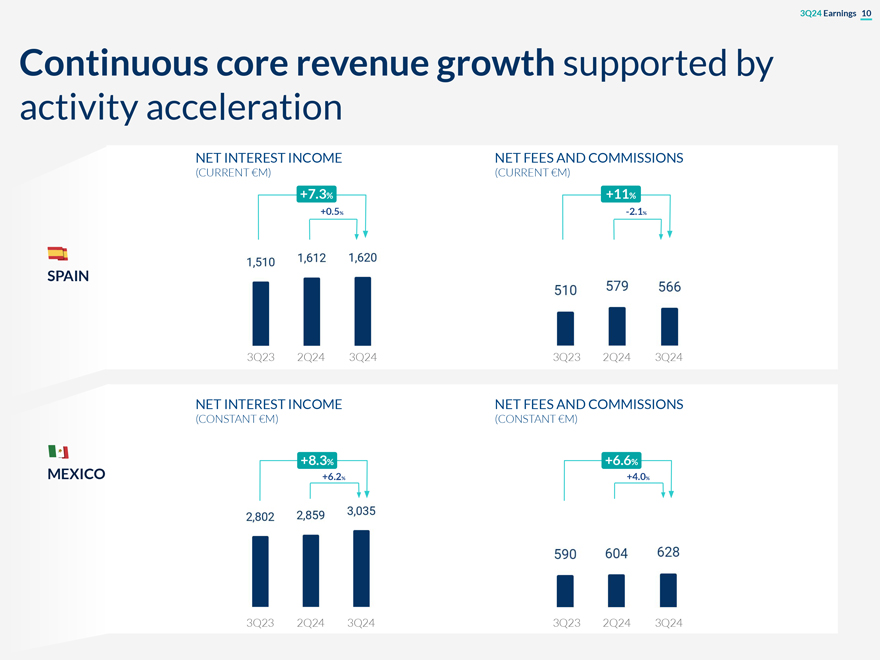 3Q24 Earnings 10

Continuous core revenue growth supported by activity acceleration

SPAIN

NET INTEREST INCOME
(CURRENT €M)

+7.3%
+0.5%

1,510 1,612 1,620
3Q23 2Q24 3Q24

NET FEES AND COMMISSIONS
(CURRENT €M)

+11%
-2.1%

510 579 566
3Q23 2Q24 3Q24

MEXICO

NET INTEREST INCOME
(CONSTANT €M)

+8.3%
+6.2%

2,802 2,859 3,035
3Q23 2Q24 3Q24

NET FEES AND COMMISSIONS
(CONSTANT €M)

+6.6%
+4.0%

590 604 628
3Q23 2Q24 3Q24